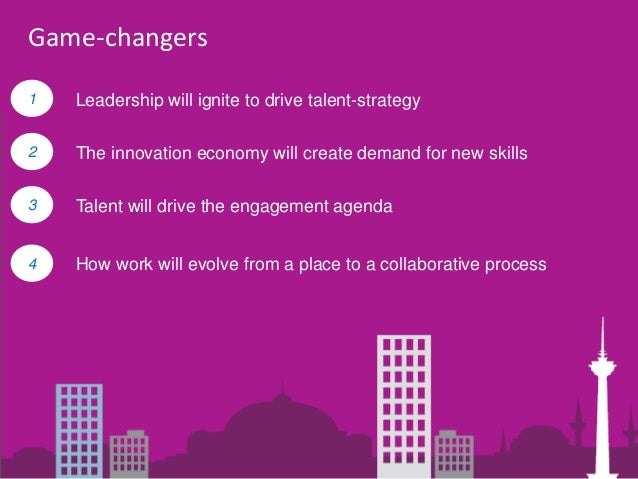 Game-changers

1 Leadership will ignite to drive talent-strategy

2 The innovation economy will create demand for new skills

3 Talent will drive the engagement agenda

4 How work will evolve from a place to a collaborative process